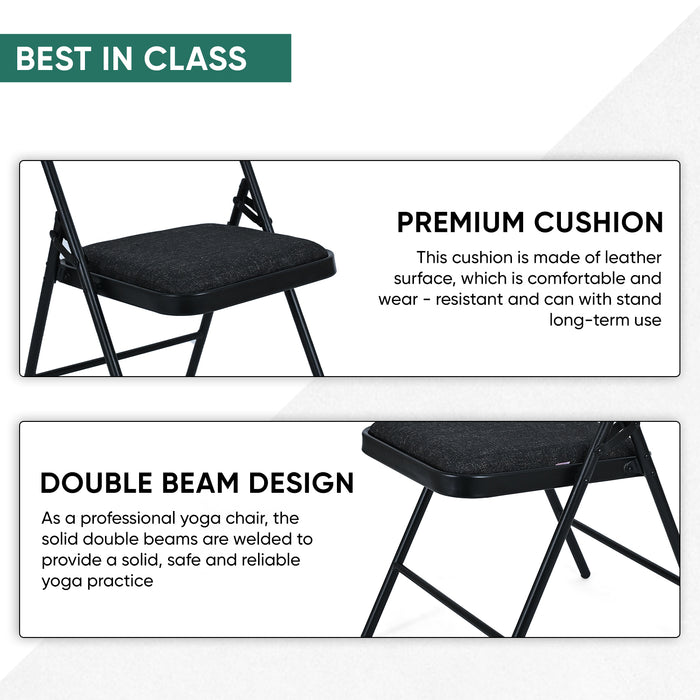 BEST IN CLASS

PREMIUM CUSHION

This cushion is made of leather surface, which is comfortable and wear - resistant and can with stand long-term use

DOUBLE BEAM DESIGN

As a professional yoga chair, the solid double beams are welded to provide a solid, safe and reliable yoga practice